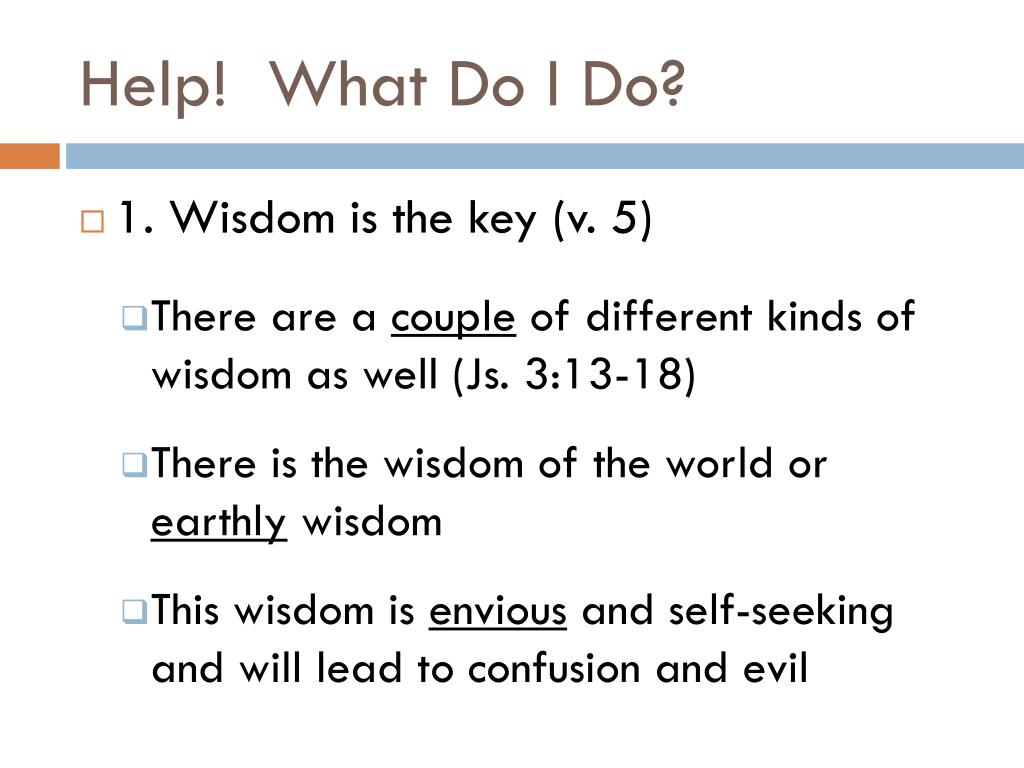 Help! What Do I Do?

1. Wisdom is the key (v. 5)

There are a couple of different kinds of wisdom as well (Js. 3:13-18)

There is the wisdom of the world or earthly wisdom

This wisdom is envious and self-seeking and will lead to confusion and evil